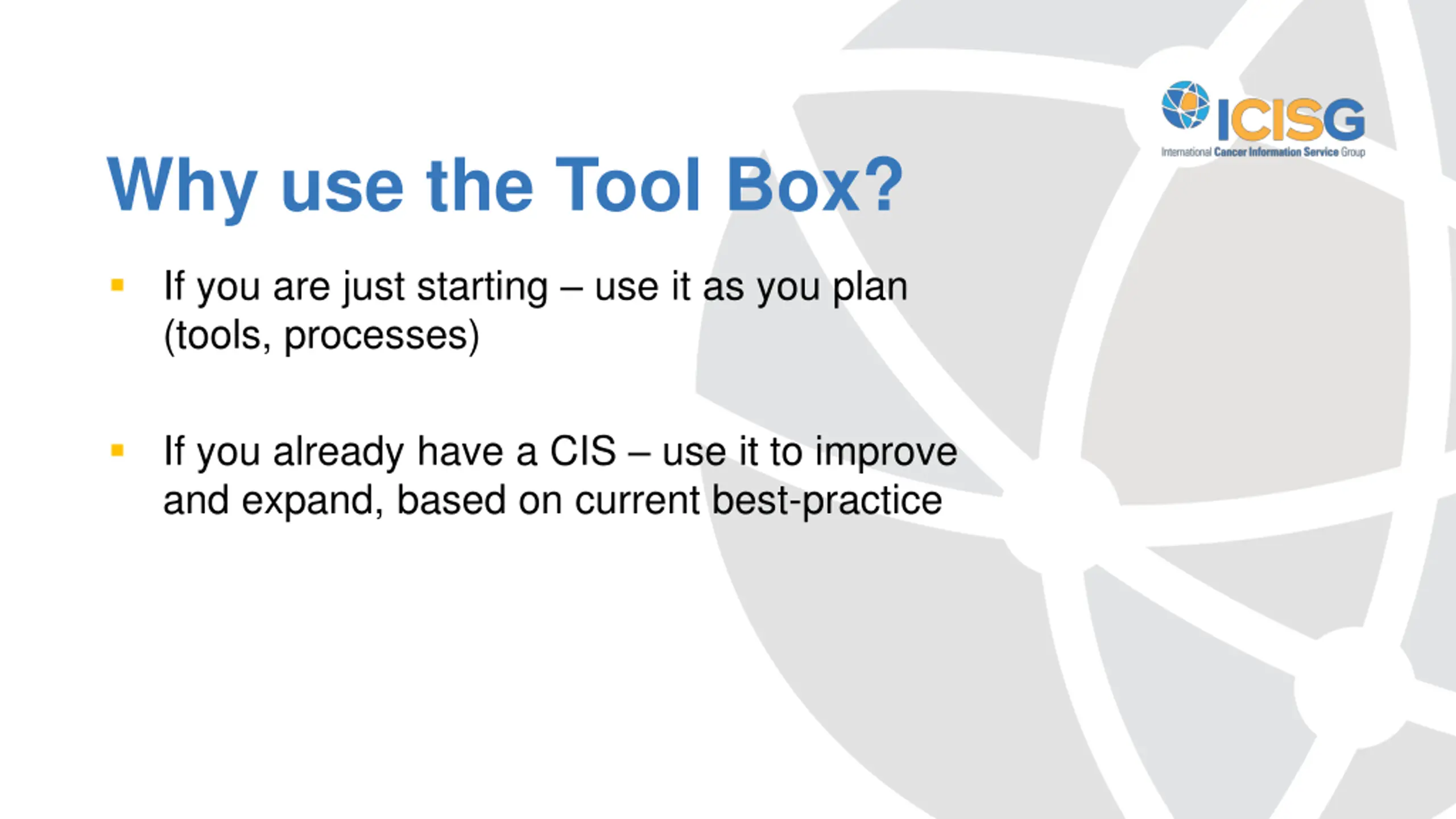 ICISG
International Cancer Information Service Group

Why use the Tool Box?

▪ If you are just starting – use it as you plan (tools, processes)

▪ If you already have a CIS – use it to improve and expand, based on current best-practice